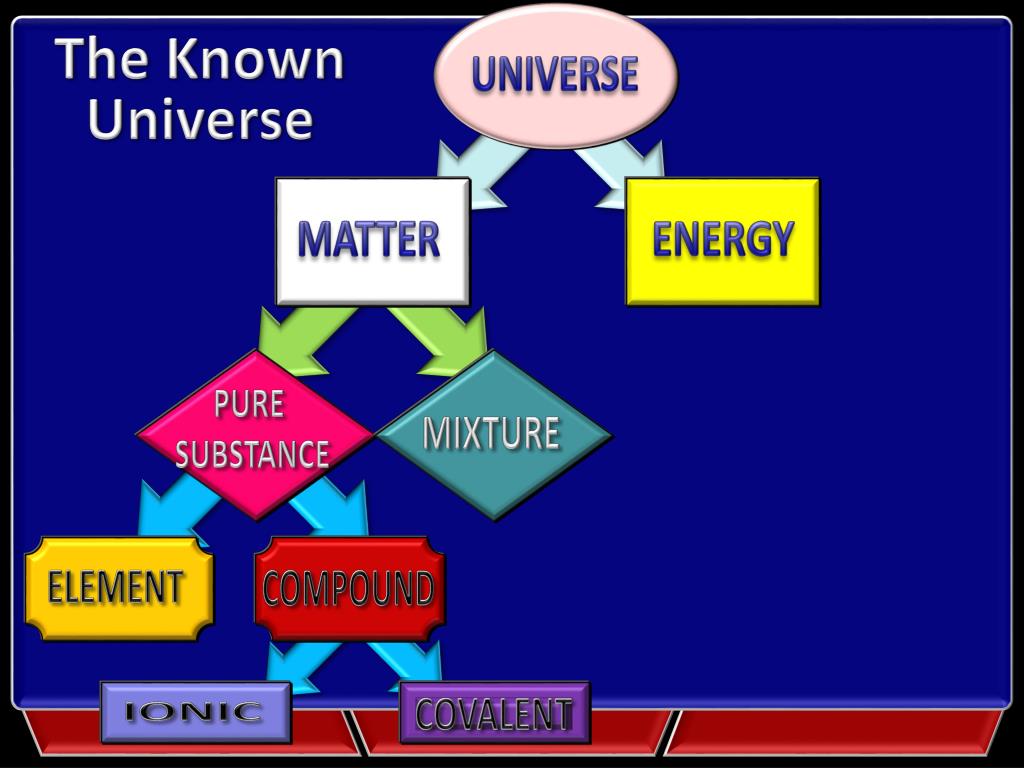 The Known Universe

UNIVERSE

MATTER

ENERGY

PURE SUBSTANCE

MIXTURE

ELEMENT

COMPOUND

IONIC

COVALENT